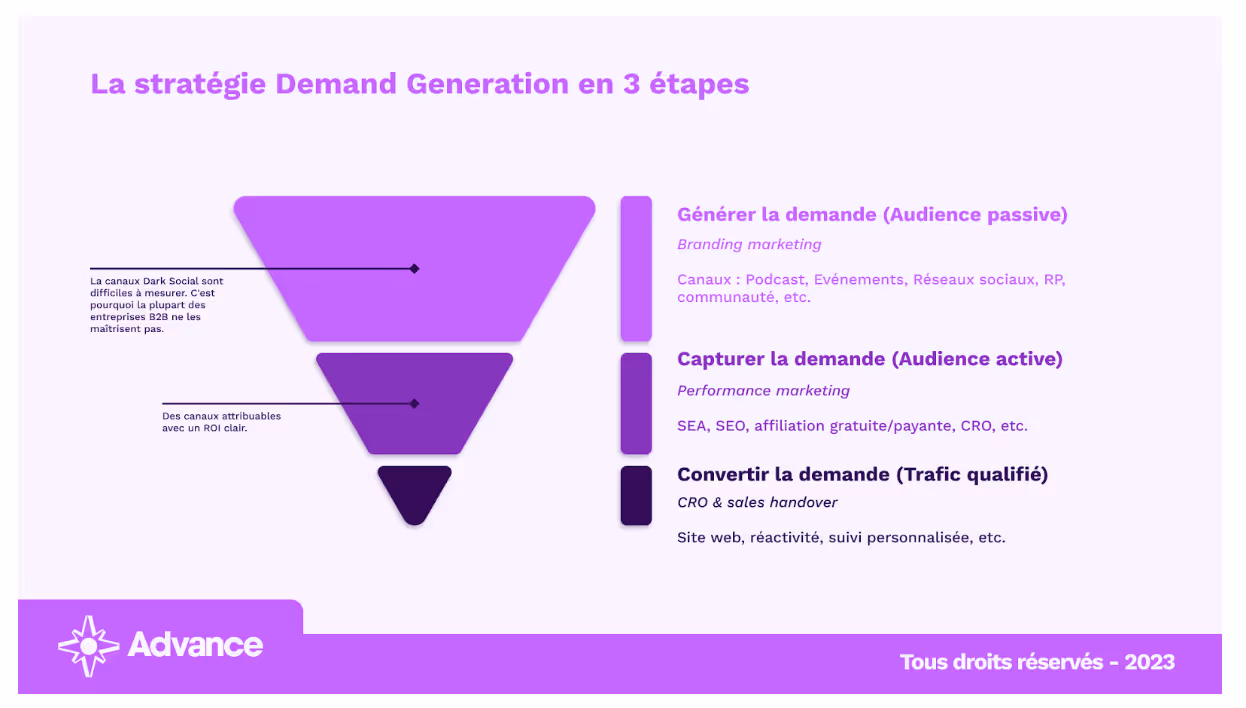 La stratégie Demand Generation en 3 étapes

La canaux Dark Social sont difficiles à mesurer. C'est pourquoi la plupart des entreprises B2B ne les maîtrisent pas.

Des canaux attribuables avec un ROI clair.

Générer la demande (Audience passive)

Branding marketing

Canaux : Podcast, Evénements, Réseaux sociaux, RP, communauté, etc.

Capturer la demande (Audience active)

Performance marketing

SEA, SEO, affiliation gratuite/payante, CRO, etc.

Convertir la demande (Trafic qualifié)

CRO & sales handover

Site web, réactivité, suivi personnalisée, etc.

Advance

Tous droits réservés - 2023